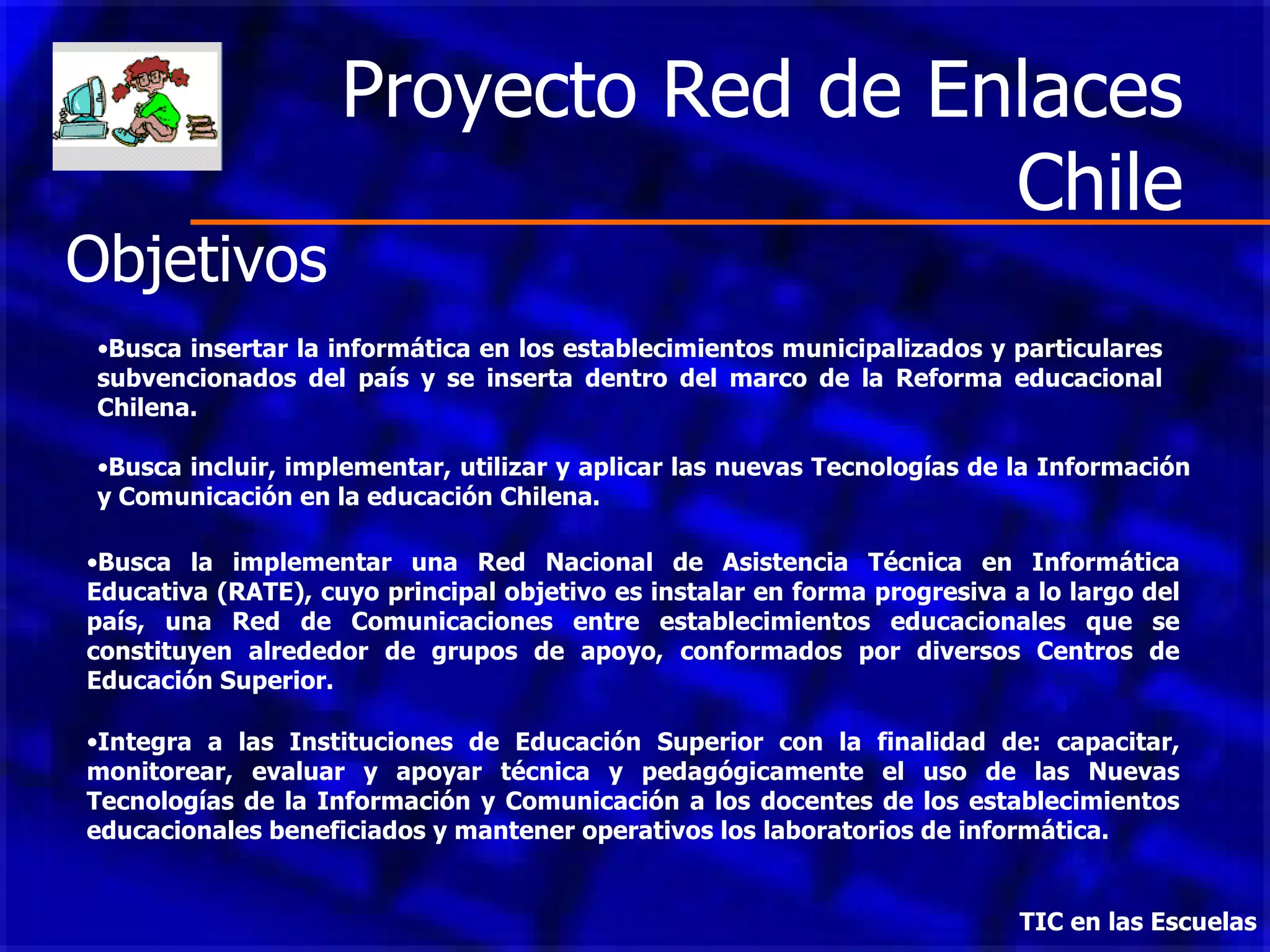 Proyecto Red de Enlaces Chile

Objetivos

•Busca insertar la informática en los establecimientos municipalizados y particulares subvencionados del país y se inserta dentro del marco de la Reforma educacional Chilena.

•Busca incluir, implementar, utilizar y aplicar las nuevas Tecnologías de la Información y Comunicación en la educación Chilena.

•Busca la implementar una Red Nacional de Asistencia Técnica en Informática Educativa (RATE), cuyo principal objetivo es instalar en forma progresiva a lo largo del país, una Red de Comunicaciones entre establecimientos educacionales que se constituyen alrededor de grupos de apoyo, conformados por diversos Centros de Educación Superior.

•Integra a las Instituciones de Educación Superior con la finalidad de: capacitar, monitorear, evaluar y apoyar técnica y pedagógicamente el uso de las Nuevas Tecnologías de la Información y Comunicación a los docentes de los establecimientos educacionales beneficiados y mantener operativos los laboratorios de informática.

TIC en las Escuelas